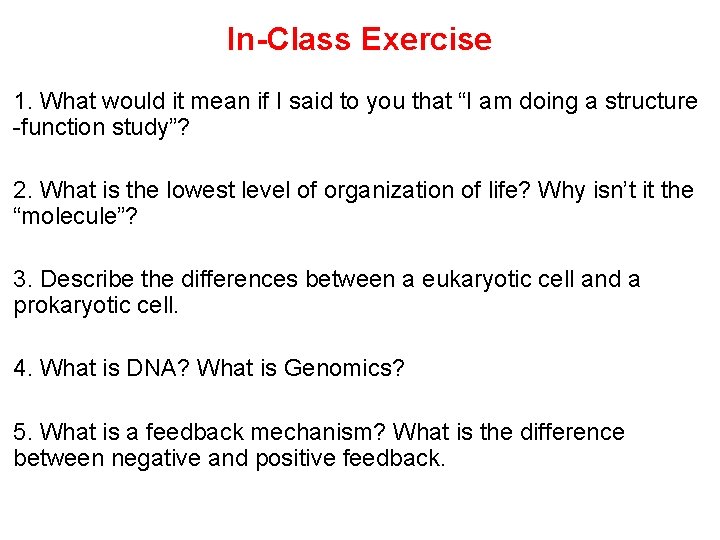 In-Class Exercise

1. What would it mean if I said to you that “I am doing a structure -function study”?

2. What is the lowest level of organization of life? Why isn’t it the “molecule”?

3. Describe the differences between a eukaryotic cell and a prokaryotic cell.

4. What is DNA? What is Genomics?

5. What is a feedback mechanism? What is the difference between negative and positive feedback.